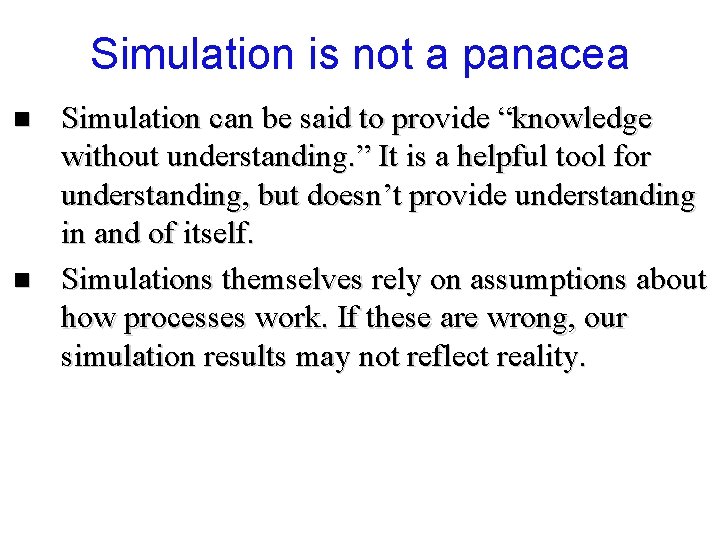 Simulation is not a panacea

■ Simulation can be said to provide “knowledge without understanding.” It is a helpful tool for understanding, but doesn’t provide understanding in and of itself.

■ Simulations themselves rely on assumptions about how processes work. If these are wrong, our simulation results may not reflect reality.